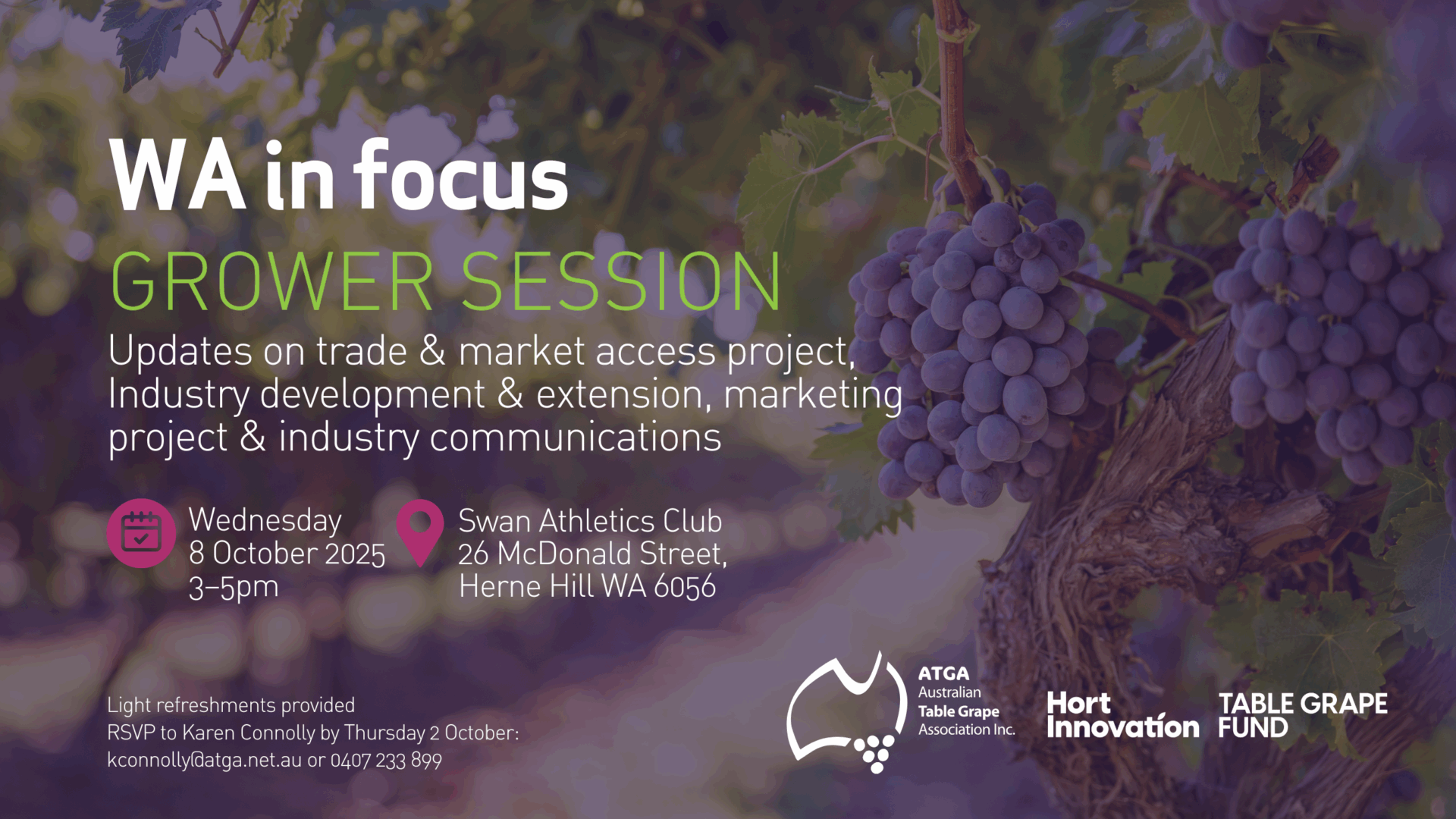 WA in focus
GROWER SESSION

Updates on trade & market access project, Industry development & extension, marketing project & industry communications

Wednesday
8 October 2025
3–5pm

Swan Athletics Club
26 McDonald Street,
Herne Hill WA 6056

Light refreshments provided
RSVP to Karen Connolly by Thursday 2 October:
kconnolly@atga.net.au or 0407 233 899

ATGA
Australian
Table Grape
Association Inc.

Hort Innovation

TABLE GRAPE FUND